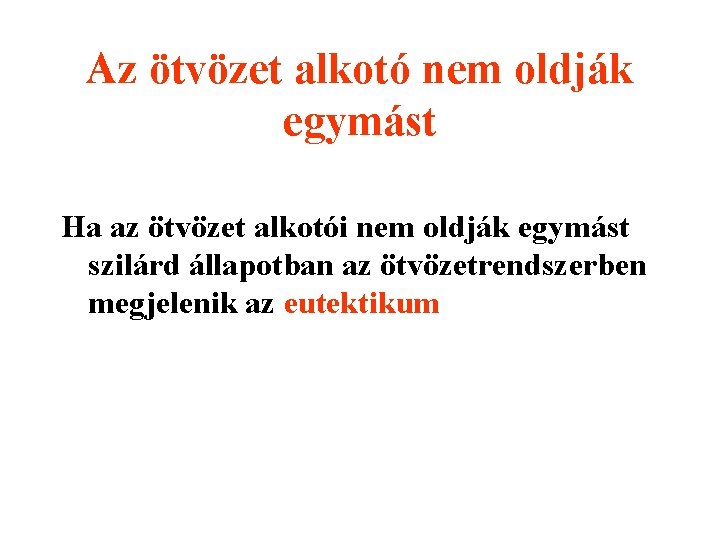 Az ötvözet alkotó nem oldják egymást

Ha az ötvözet alkotói nem oldják egymást szilárd állapotban az ötvözetrendszerben megjelenik az eutektikum